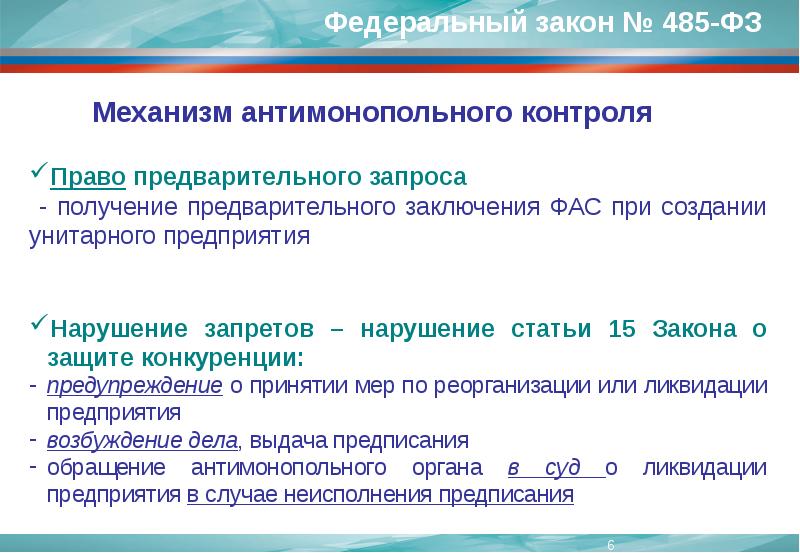 Федеральный закон № 485-ФЗ

Механизм антимонопольного контроля

✓Право предварительного запроса
- получение предварительного заключения ФАС при создании унитарного предприятия

✓Нарушение запретов – нарушение статьи 15 Закона о защите конкуренции:
- предупреждение о принятии мер по реорганизации или ликвидации предприятия
- возбуждение дела, выдача предписания
- обращение антимонопольного органа в суд о ликвидации предприятия в случае неисполнения предписания

6